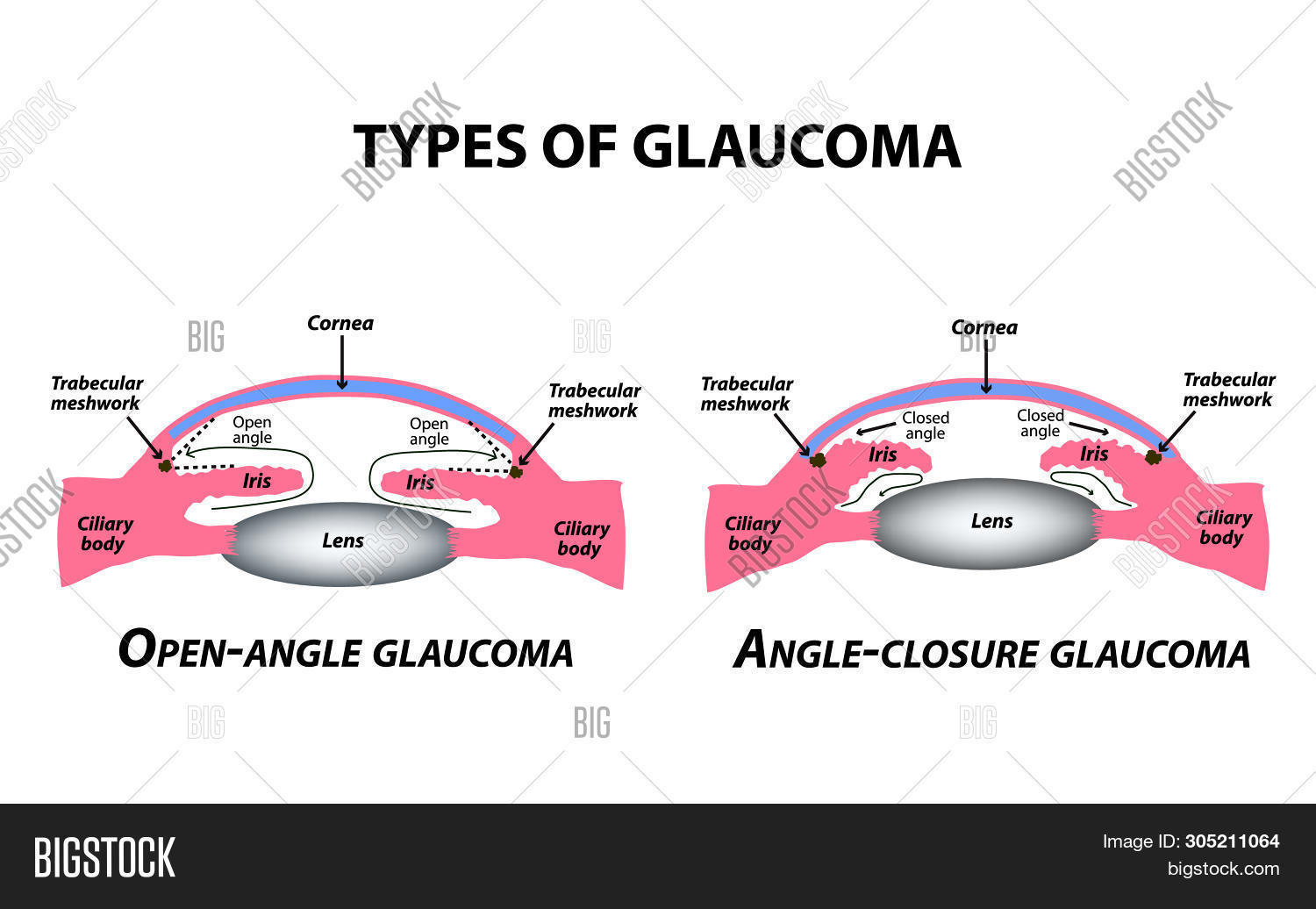 TYPES OF GLAUCOMA

Cornea

Trabecular meshwork

Trabecular meshwork

Open angle

Open angle

Iris

Iris

Ciliary body

Lens

Ciliary body

OPEN-ANGLE GLAUCOMA

Cornea

Trabecular meshwork

Trabecular meshwork

Closed angle

Closed angle

Iris

Iris

Ciliary body

Lens

Ciliary body

ANGLE-CLOSURE GLAUCOMA

BIGSTOCK

Image ID: 305211064
bigstock.com